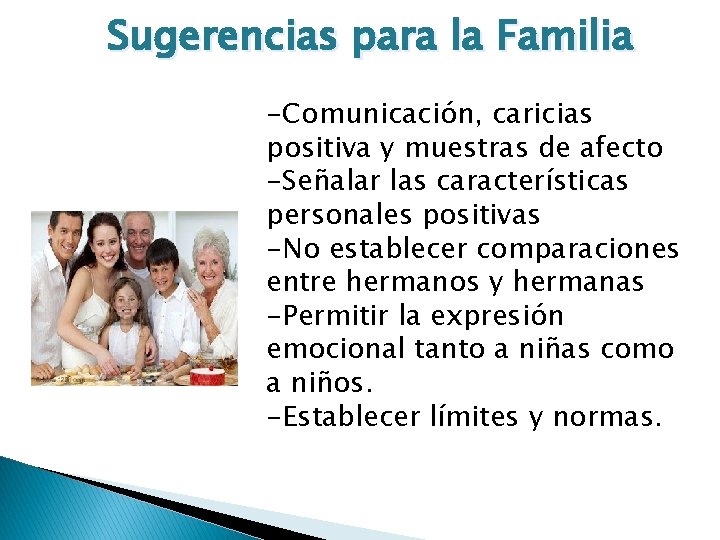 Sugerencias para la Familia

-Comunicación, caricias positiva y muestras de afecto
-Señalar las características personales positivas
-No establecer comparaciones entre hermanos y hermanas
-Permitir la expresión emocional tanto a niñas como a niños.
-Establecer límites y normas.